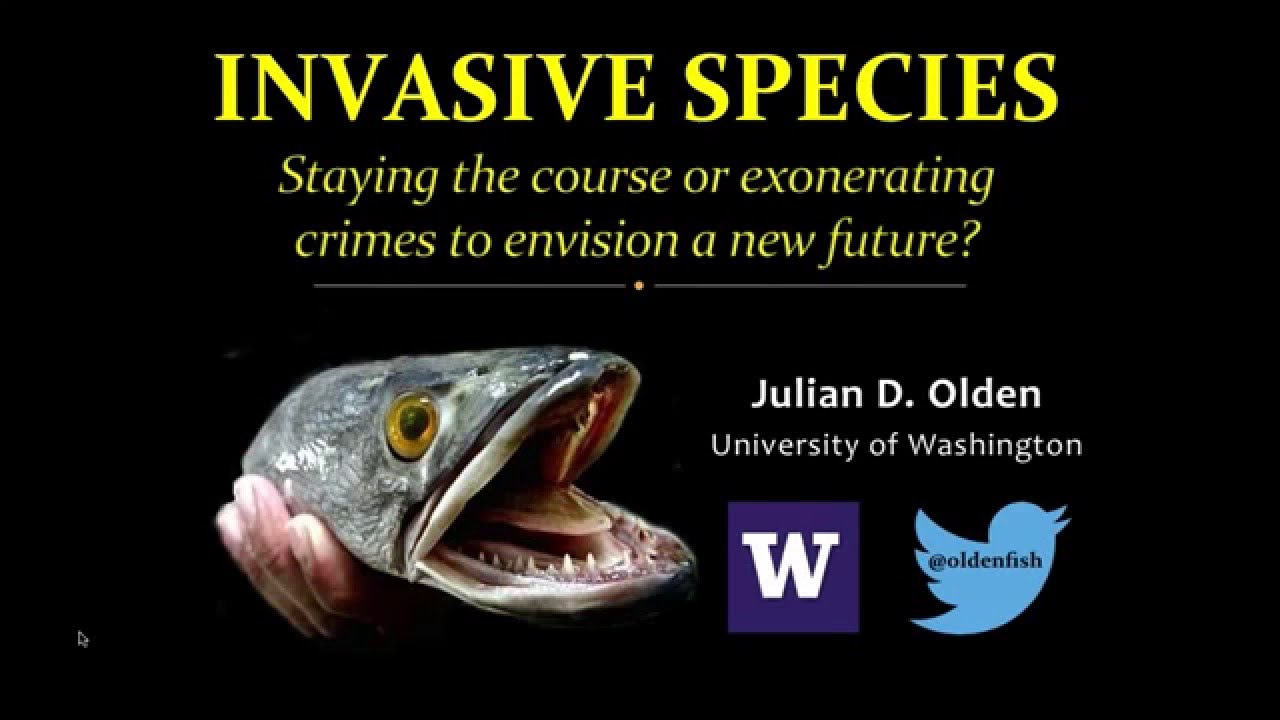 INVASIVE SPECIES

Staying the course or exonerating crimes to envision a new future?

Julian D. Olden
University of Washington

W

@oldenfish